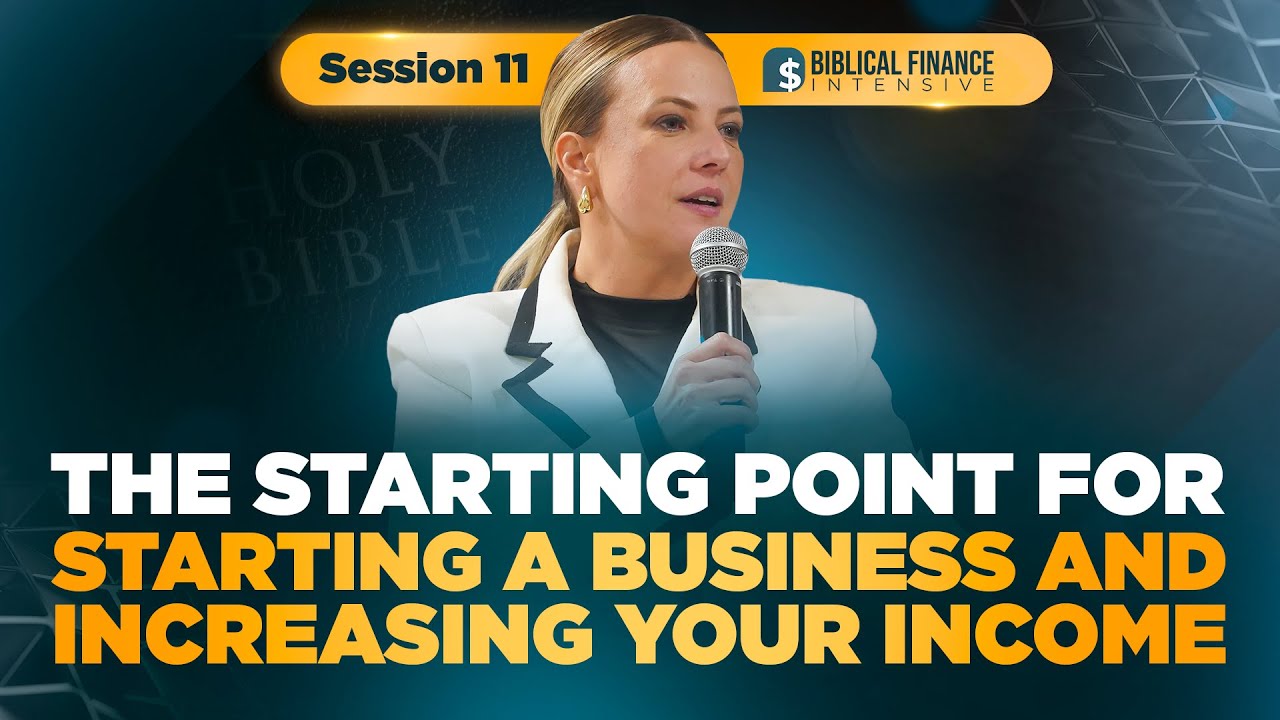 Session 11

$ BIBLICAL FINANCE INTENSIVE

HOLY BIBLE

THE STARTING POINT FOR STARTING A BUSINESS AND INCREASING YOUR INCOME